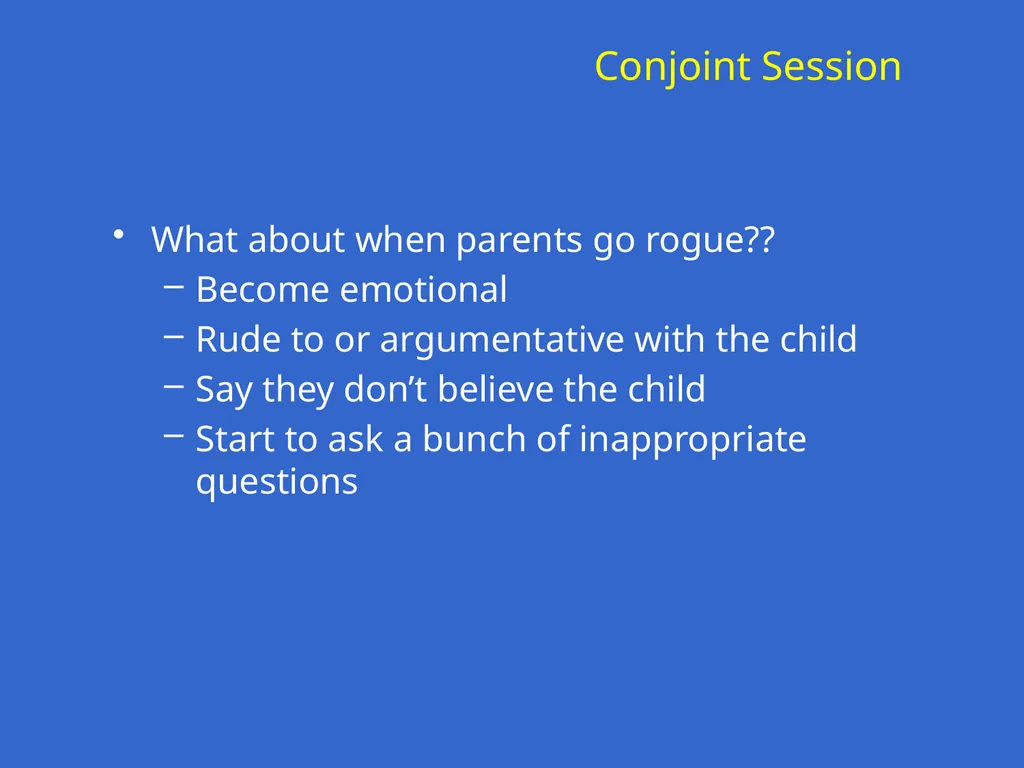 Conjoint Session

• What about when parents go rogue??
– Become emotional
– Rude to or argumentative with the child
– Say they don’t believe the child
– Start to ask a bunch of inappropriate questions